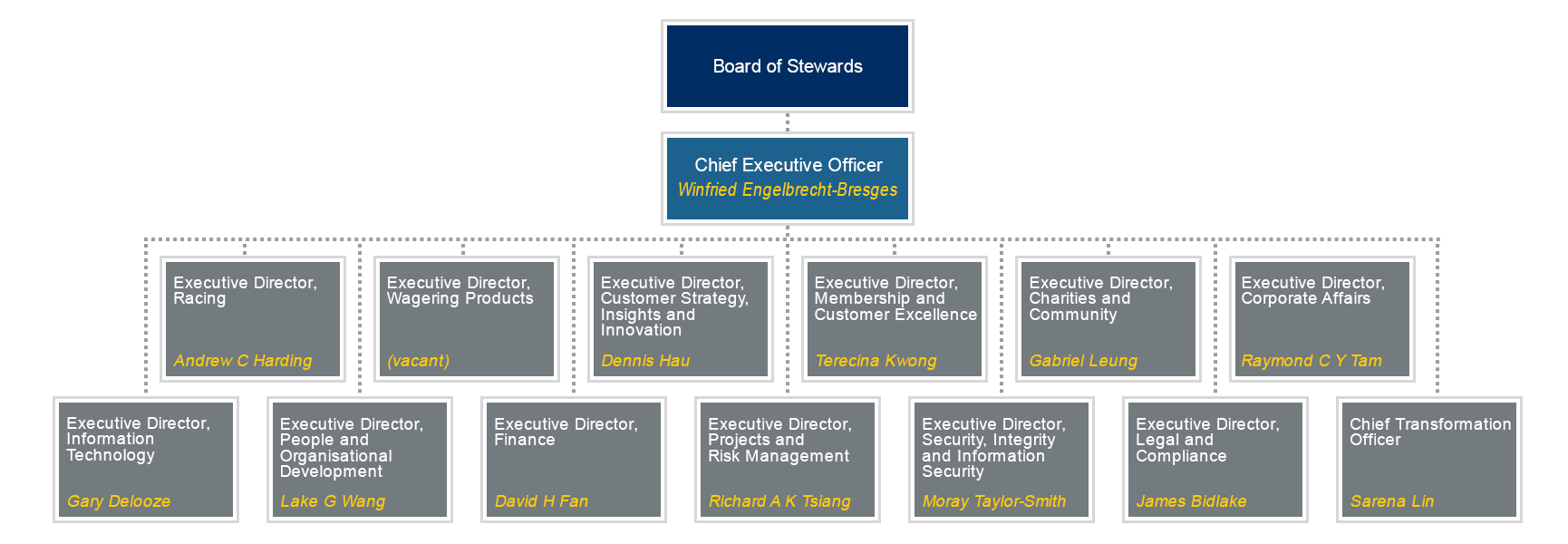 Board of Stewards

Chief Executive Officer
Winfried Engelbrecht-Bresges

Executive Director, Racing
Andrew C Harding

Executive Director, Wagering Products
(vacant)

Executive Director, Customer Strategy, Insights and Innovation
Dennis Hau

Executive Director, Membership and Customer Excellence
Terecina Kwong

Executive Director, Charities and Community
Gabriel Leung

Executive Director, Corporate Affairs
Raymond C Y Tam

Executive Director, Information Technology
Gary Delooze

Executive Director, People and Organisational Development
Lake G Wang

Executive Director, Finance
David H Fan

Executive Director, Projects and Risk Management
Richard A K Tsiang

Executive Director, Security, Integrity and Information Security
Moray Taylor-Smith

Executive Director, Legal and Compliance
James Bidlake

Chief Transformation Officer
Sarena Lin